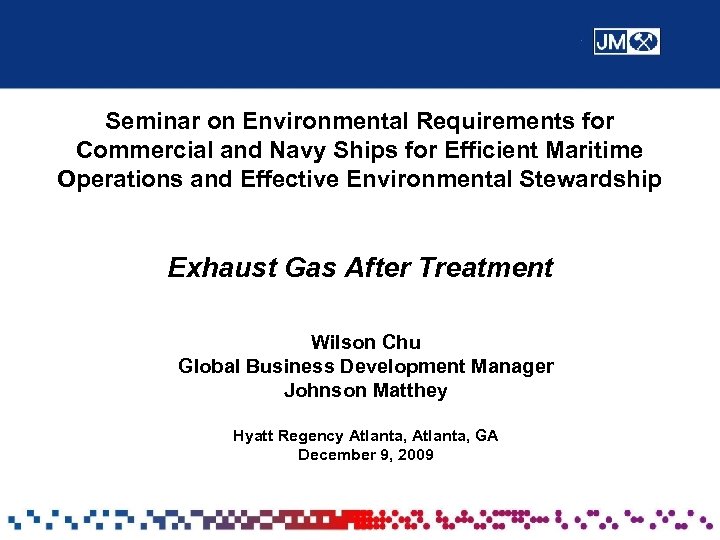 JM

Seminar on Environmental Requirements for Commercial and Navy Ships for Efficient Maritime Operations and Effective Environmental Stewardship

Exhaust Gas After Treatment

Wilson Chu
Global Business Development Manager
Johnson Matthey

Hyatt Regency Atlanta, Atlanta, GA
December 9, 2009